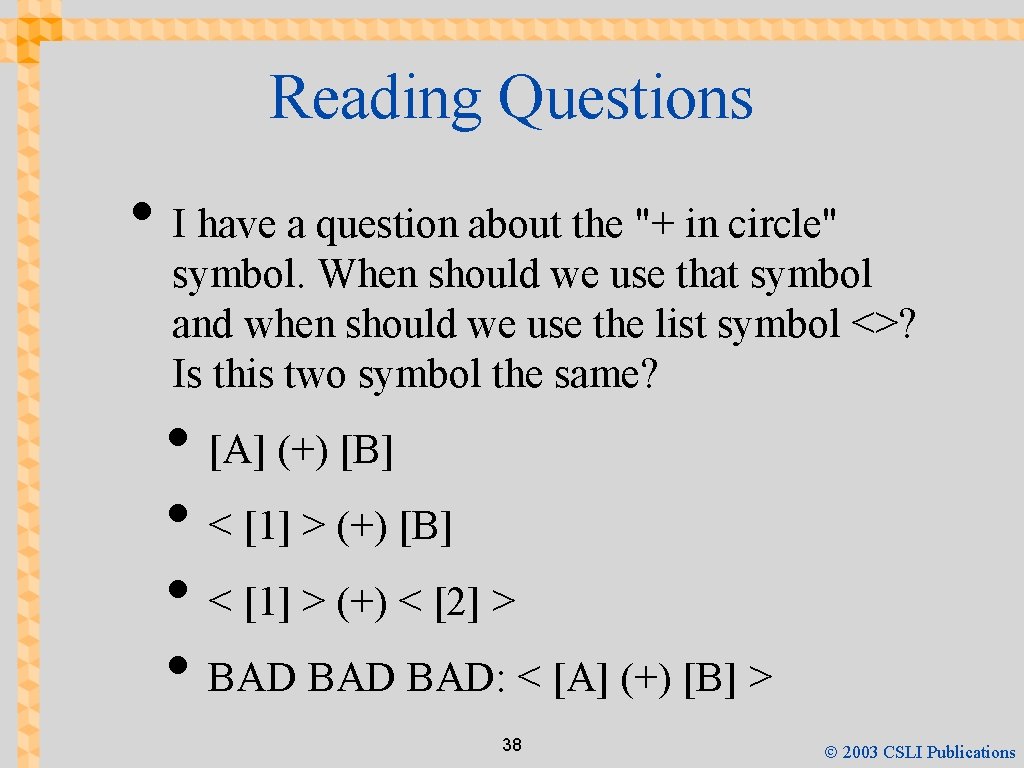 Reading Questions

• I have a question about the "+ in circle" symbol. When should we use that symbol and when should we use the list symbol <>? Is this two symbol the same?

• [A] (+) [B]
• < [1] > (+) [B]
• < [1] > (+) < [2] >
• BAD BAD BAD: < [A] (+) [B] >

38

© 2003 CSLI Publications